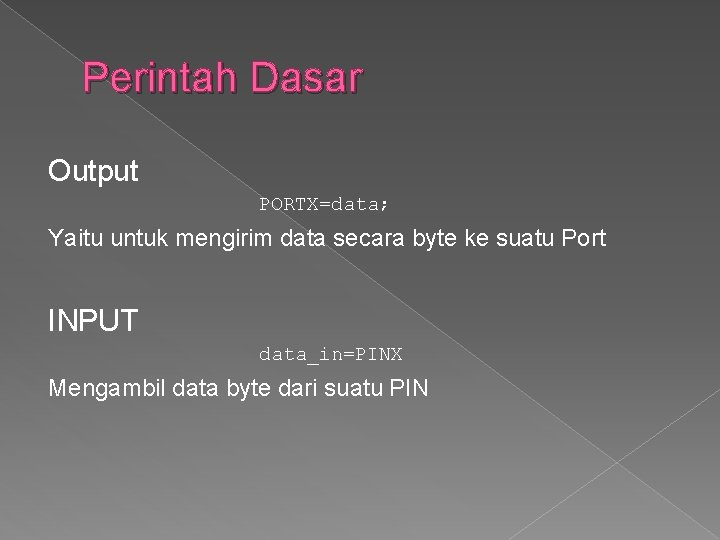 Perintah Dasar

Output

PORTX=data;

Yaitu untuk mengirim data secara byte ke suatu Port

INPUT

data_in=PINX

Mengambil data byte dari suatu PIN